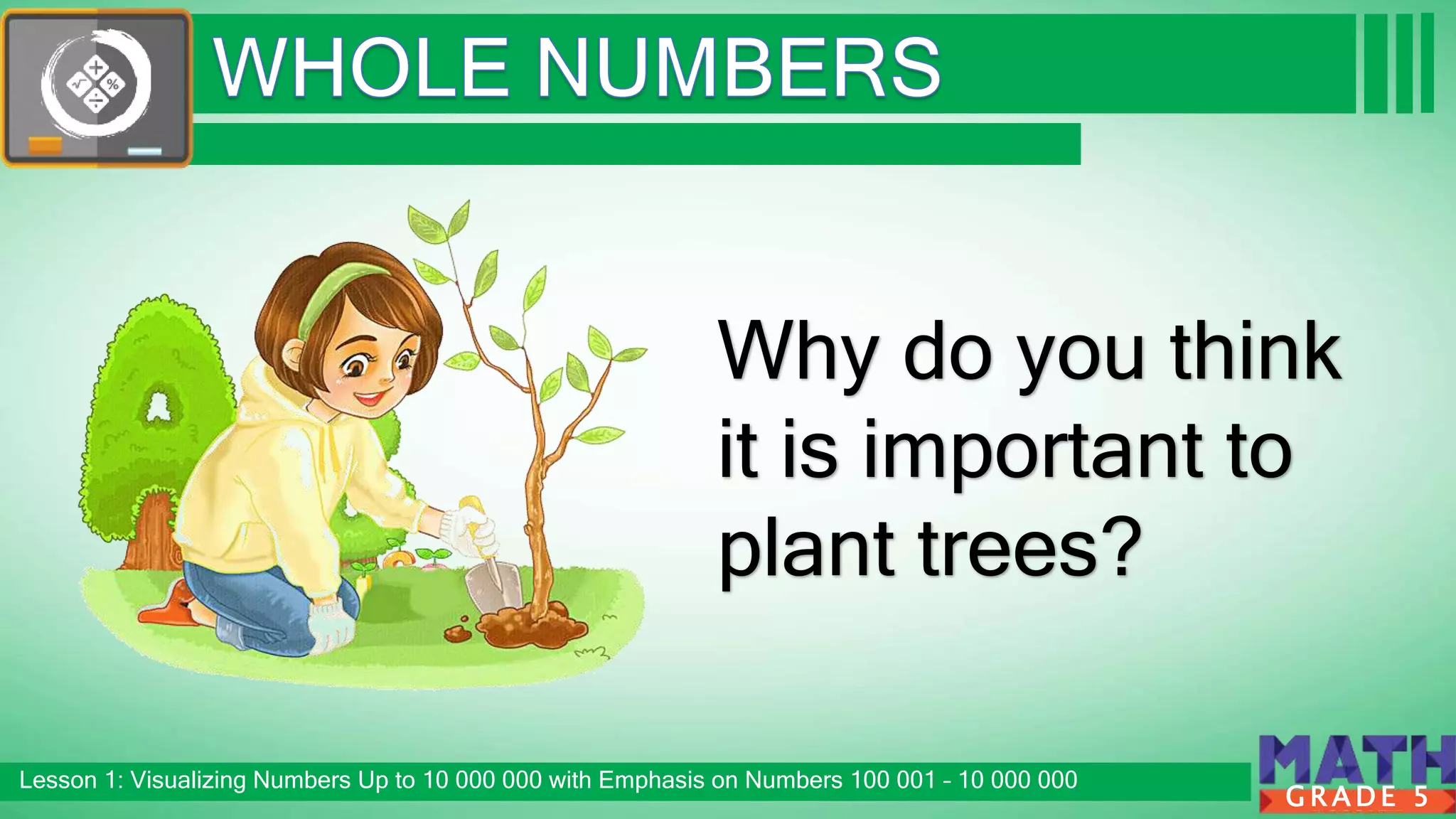 WHOLE NUMBERS

Why do you think it is important to plant trees?

Lesson 1: Visualizing Numbers Up to 10 000 000 with Emphasis on Numbers 100 001 - 10 000 000

MATH
GRADE 5